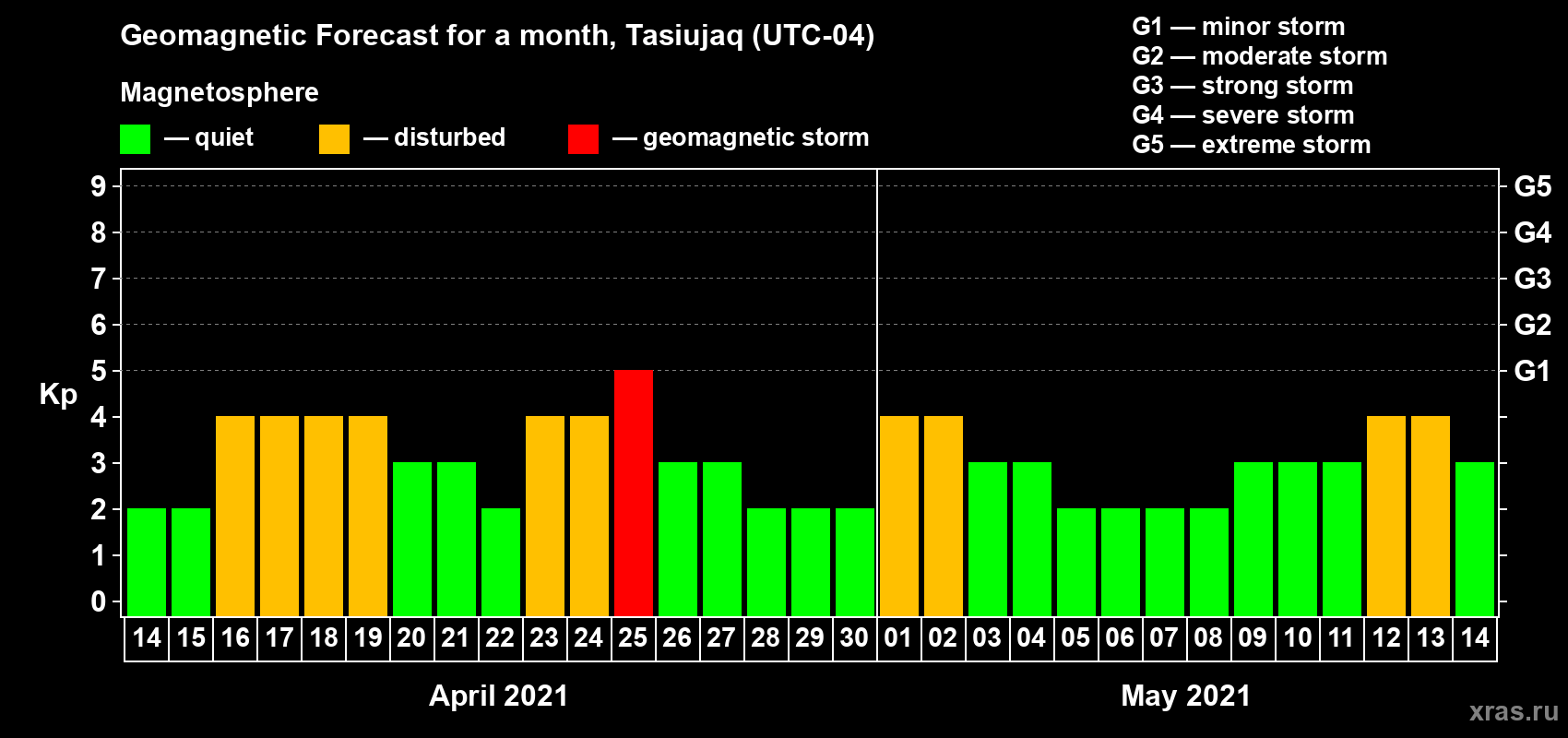 Geomagnetic Forecast for a month, Tasiujaq (UTC-04)

Magnetosphere

— quiet — disturbed — geomagnetic storm

G1 — minor storm
G2 — moderate storm
G3 — strong storm
G4 — severe storm
G5 — extreme storm

Kp

9
8
7
6
5
4
3
2
1
0

G5
G4
G3
G2
G1

14 15 16 17 18 19 20 21 22 23 24 25 26 27 28 29 30 01 02 03 04 05 06 07 08 09 10 11 12 13 14

April 2021

May 2021

xras.ru